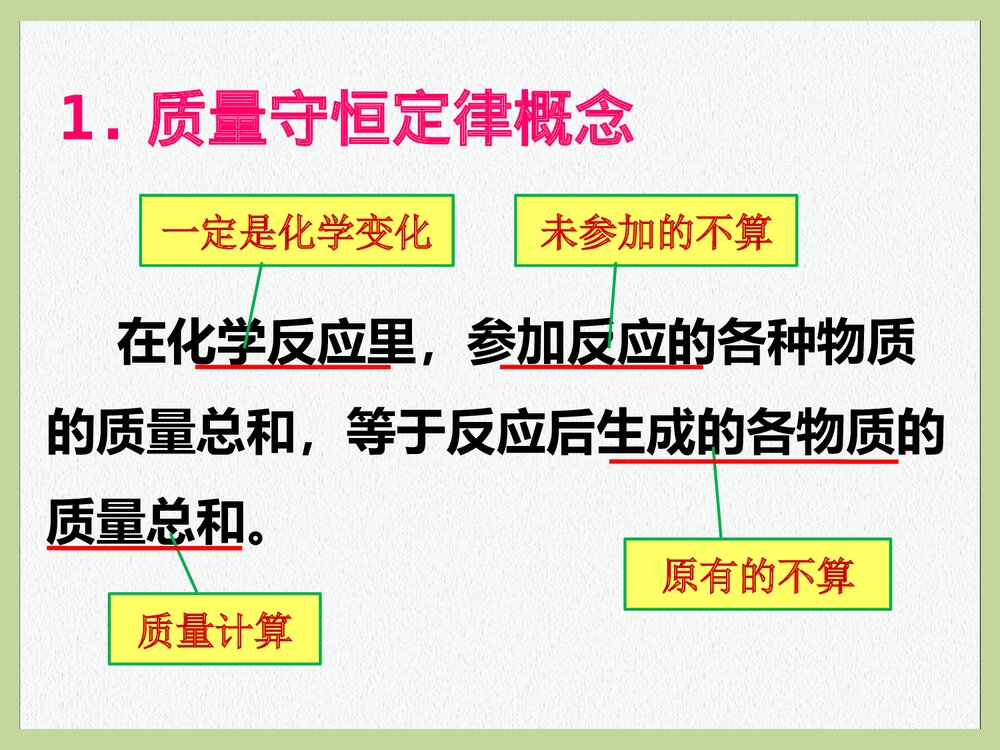 1. 质量守恒定律概念

一定是化学变化

未参加的不算

在化学反应里，参加反应的各种物质的质量总和，等于反应后生成的各物质的质量总和。

原有的不算

质量计算